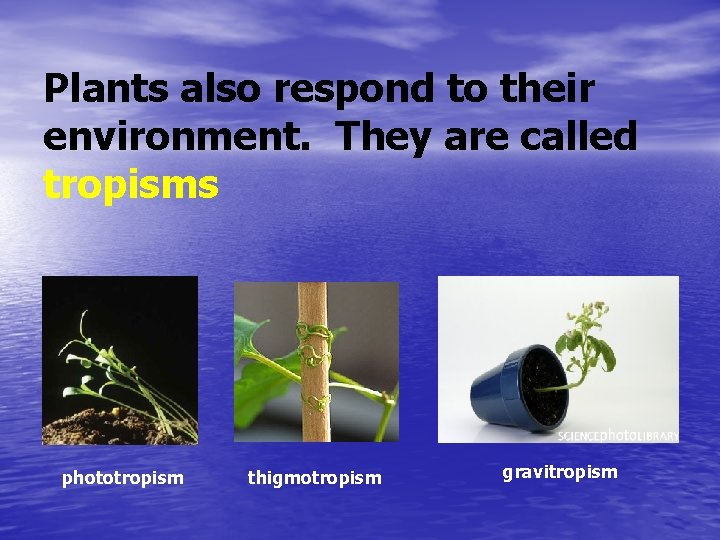 Plants also respond to their environment. They are called tropisms

SCIENCEphotoLIBRARY

phototropism

thigmotropism

gravitropism